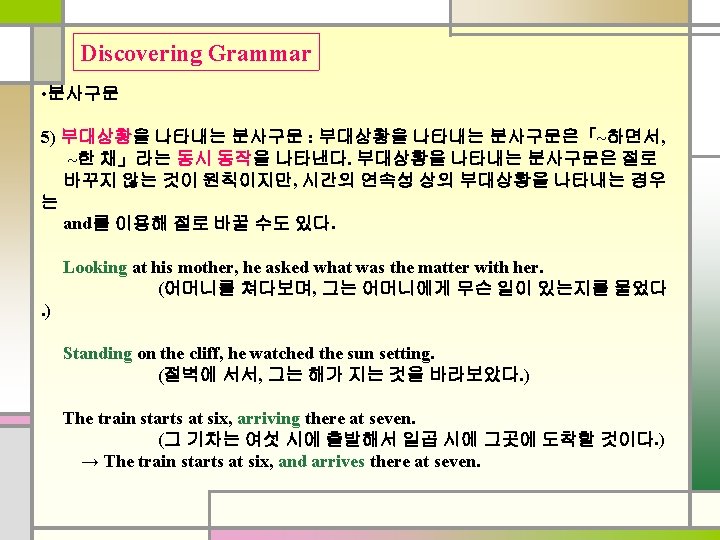 Discovering Grammar

•분사구문

5) 부대상황을 나타내는 분사구문 : 부대상황을 나타내는 분사구문은「~하면서, ~한 채」라는 동시 동작을 나타낸다. 부대상황을 나타내는 분사구문은 절로 바꾸지 않는 것이 원칙이지만, 시간의 연속성 상의 부대상황을 나타내는 경우는 and를 이용해 절로 바꿀 수도 있다.

Looking at his mother, he asked what was the matter with her.
(어머니를 쳐다보며, 그는 어머니에게 무슨 일이 있는지를 물었다.)

Standing on the cliff, he watched the sun setting.
(절벽에 서서, 그는 해가 지는 것을 바라보았다.)

The train starts at six, arriving there at seven.
(그 기차는 여섯 시에 출발해서 일곱 시에 그곳에 도착할 것이다.)
→ The train starts at six, and arrives there at seven.